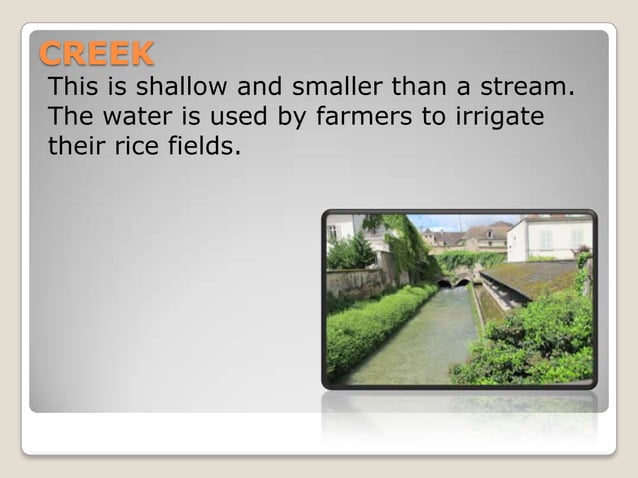 CREEK

This is shallow and smaller than a stream. The water is used by farmers to irrigate their rice fields.